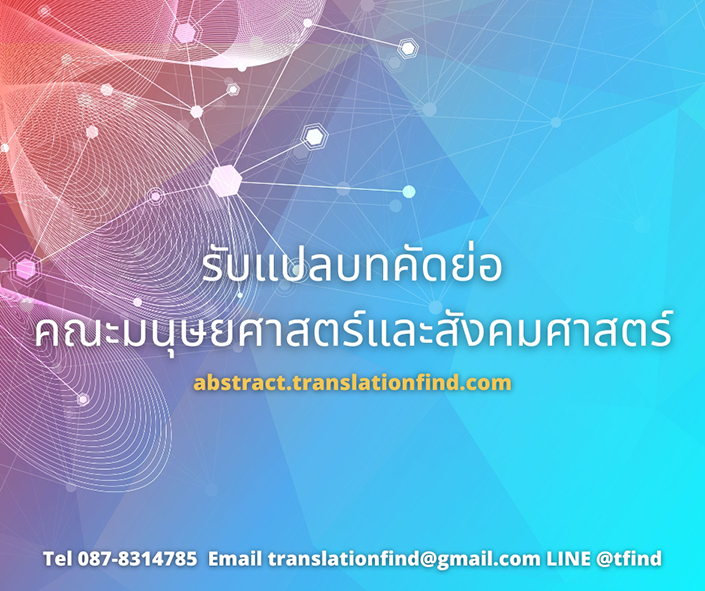 รับแปลบทคัดย่อ
คณะมนุษยศาสตร์และสังคมศาสตร์

abstract.translationfind.com

Tel 087-8314785 Email translationfind@gmail.com LINE @tfind